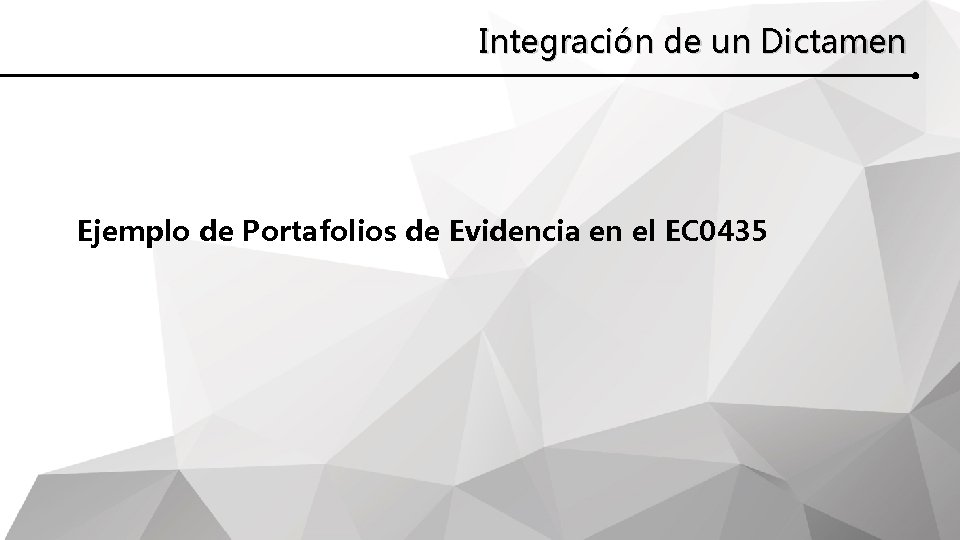 Integración de un Dictamen

Ejemplo de Portafolios de Evidencia en el EC0435